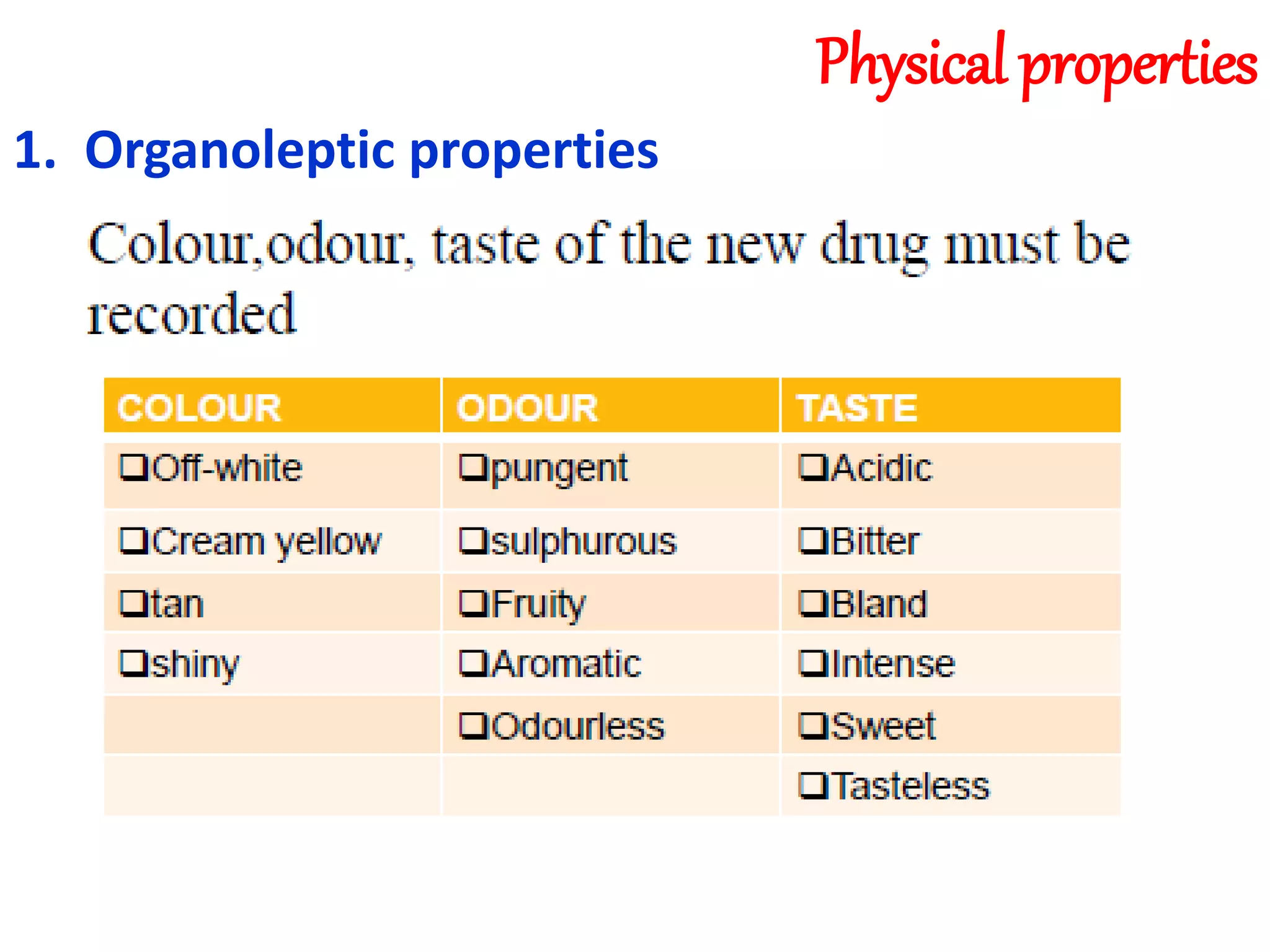 Physical properties

1. Organoleptic properties

Colour,odour, taste of the new drug must be recorded

| COLOUR | ODOUR | TASTE |
|---|---|---|
| ❑Off-white | ❑pungent | ❑Acidic |
| ❑Cream yellow | ❑sulphurous | ❑Bitter |
| ❑tan | ❑Fruity | ❑Bland |
| ❑shiny | ❑Aromatic | ❑Intense |
| | ❑Odourless | ❑Sweet |
| | | ❑Tasteless |